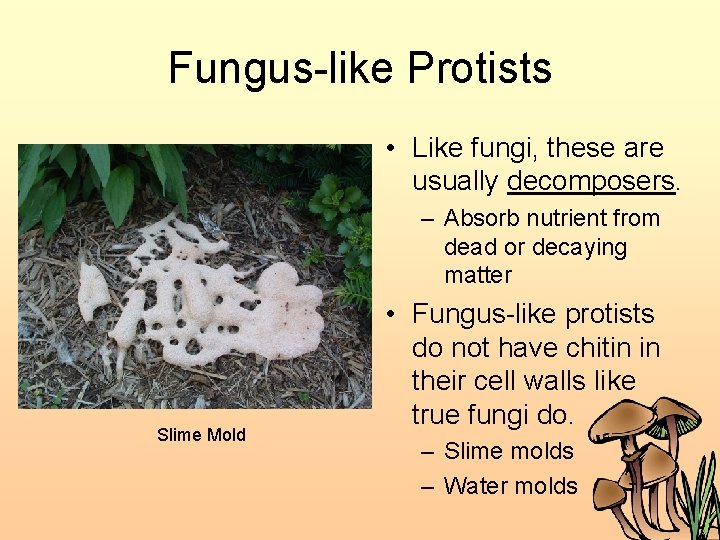 Fungus-like Protists

Slime Mold

• Like fungi, these are usually decomposers.
– Absorb nutrient from dead or decaying matter
• Fungus-like protists do not have chitin in their cell walls like true fungi do.
– Slime molds
– Water molds